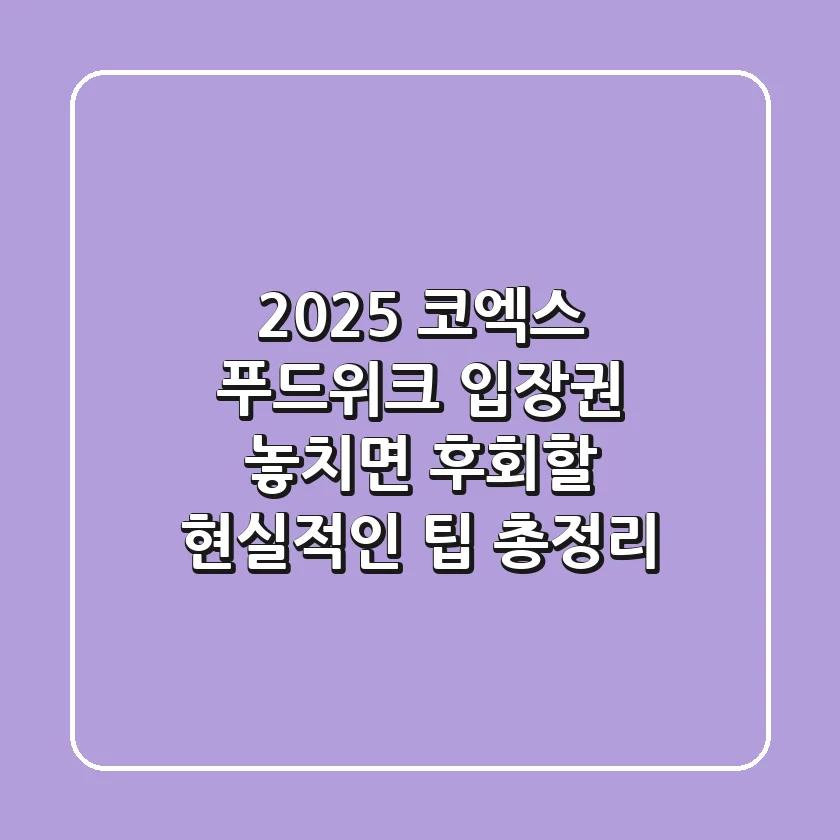 2025 코엑스 푸드위크 입장권 놓치면 후회할 현실적인 팁 총정리